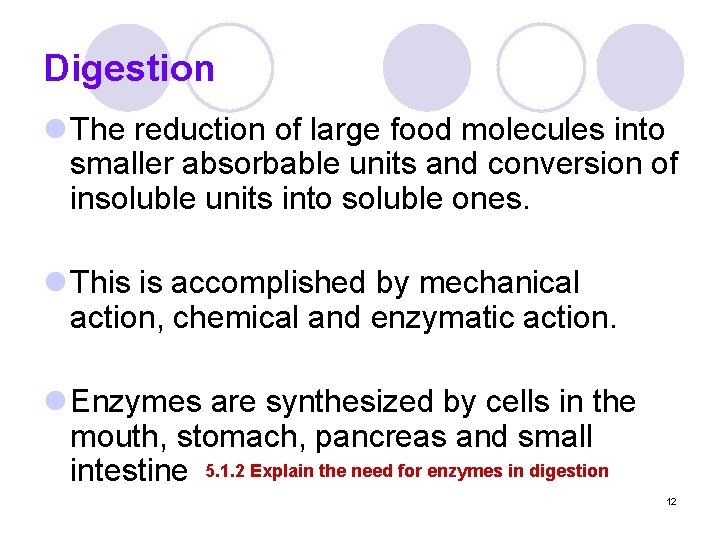 Digestion

The reduction of large food molecules into smaller absorbable units and conversion of insoluble units into soluble ones.

This is accomplished by mechanical action, chemical and enzymatic action.

Enzymes are synthesized by cells in the mouth, stomach, pancreas and small intestine 5.1.2 Explain the need for enzymes in digestion

12